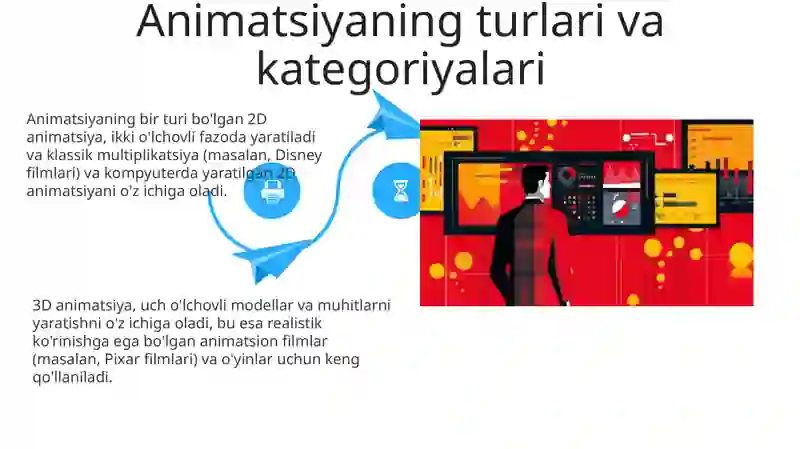 Animatsiyaning turlari va kategoriyalari

Animatsiyaning bir turi bo'lgan 2D animatsiya, ikki o'lchovli fazoda yaratiladi va klassik multiplikatsiya (masalan, Disney filmlari) va kompyuterda yaratilgan 2D animatsiyani o'z ichiga oladi.

3D animatsiya, uch o'lchovli modellar va muhitlarni yaratishni o'z ichiga oladi, bu esa realistik ko'rinishga ega bo'lgan animatsion filmlar (masalan, Pixar filmlari) va o'yinlar uchun keng qo'llaniladi.